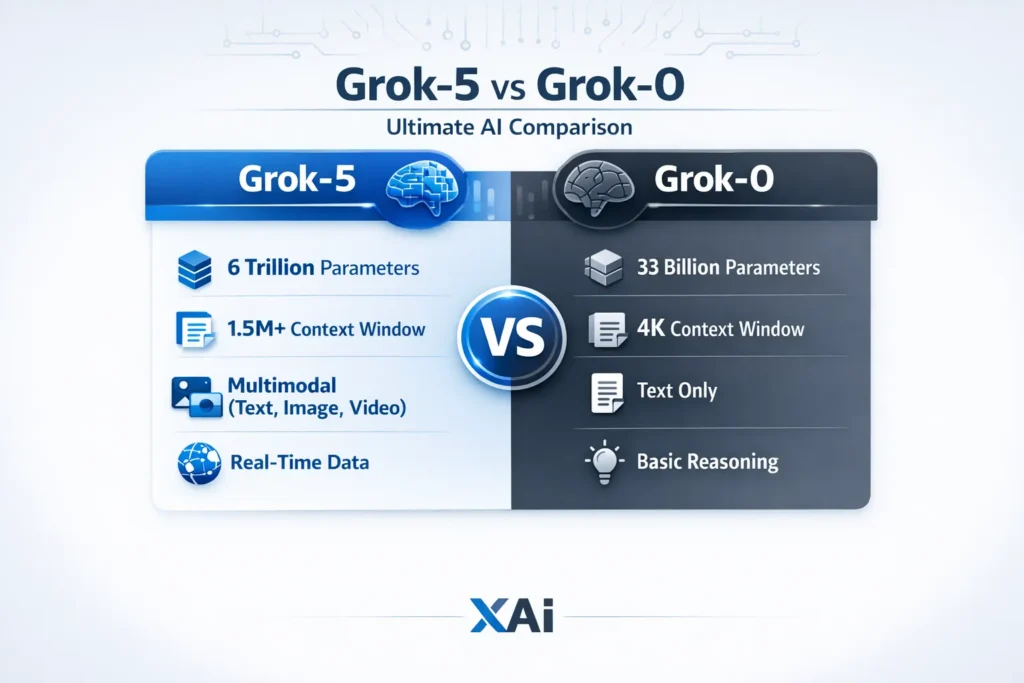 Grok-5 vs Grok-0

Ultimate AI Comparison

Grok-5

6 Trillion Parameters

1.5M+ Context Window

Multimodal (Text, Image, Video)

Real-Time Data

VS

Grok-0

33 Billion Parameters

4K Context Window

Text Only

Basic Reasoning

XAi